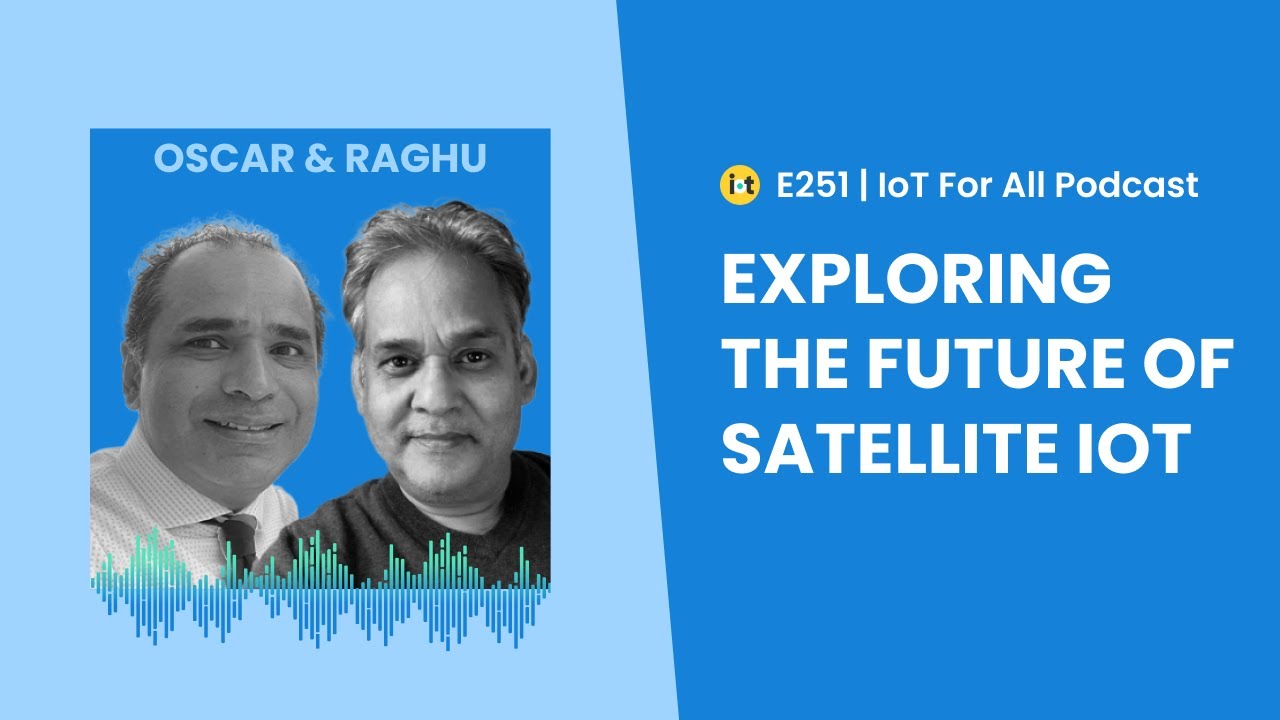 OSCAR & RAGHU

i·t E251 | IoT For All Podcast

EXPLORING THE FUTURE OF SATELLITE IOT